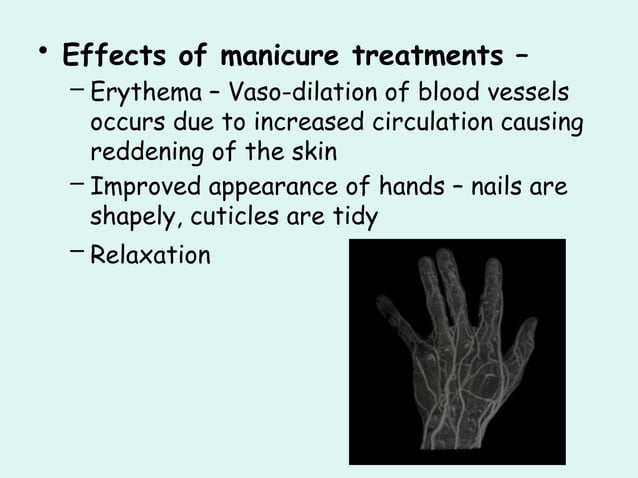 • Effects of manicure treatments –

– Erythema – Vaso-dilation of blood vessels occurs due to increased circulation causing reddening of the skin

– Improved appearance of hands – nails are shapely, cuticles are tidy

– Relaxation